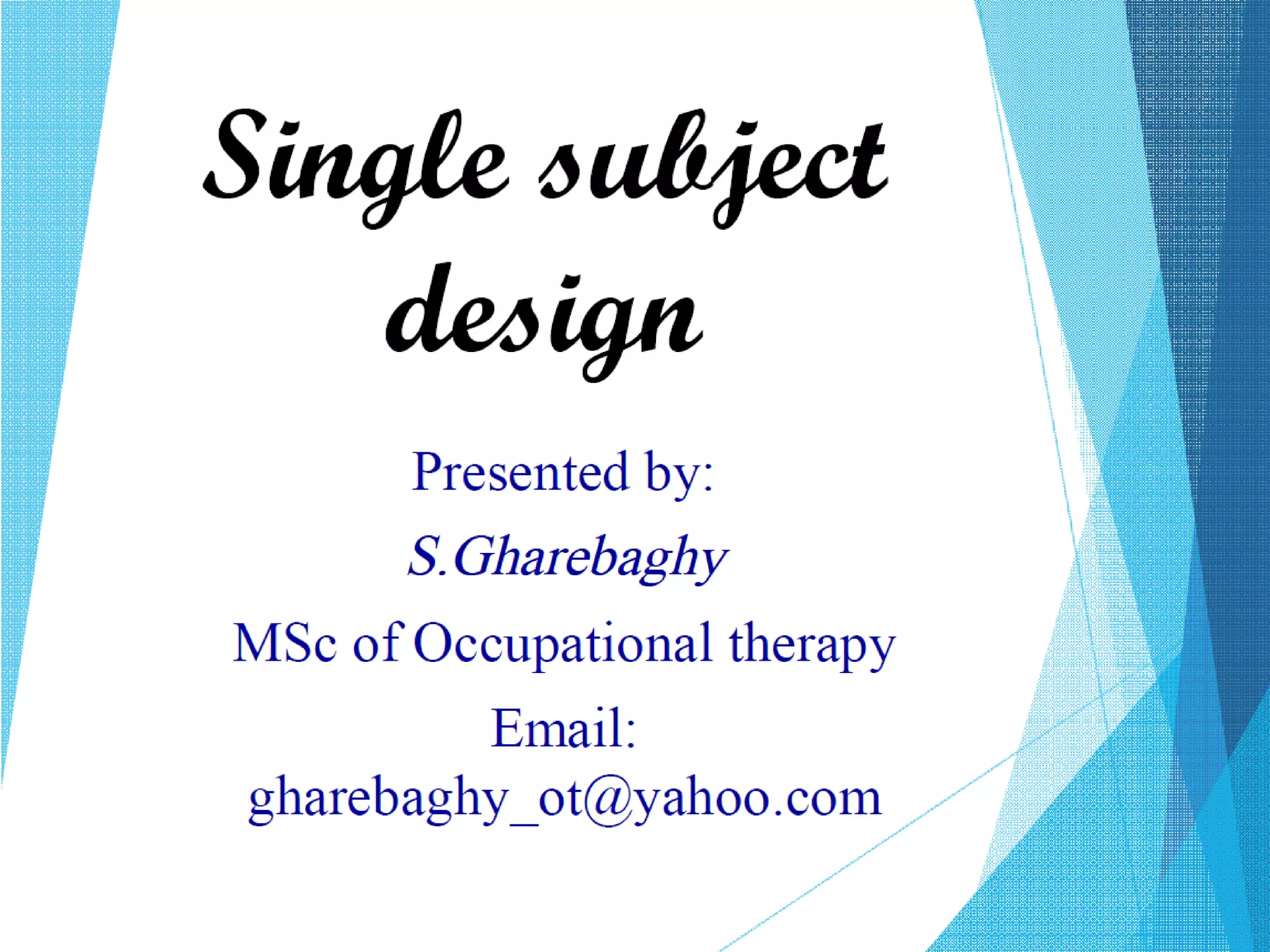 Single subject design

Presented by:

S.Gharebaghy

MSc of Occupational therapy

Email:
gharebaghy_ot@yahoo.com